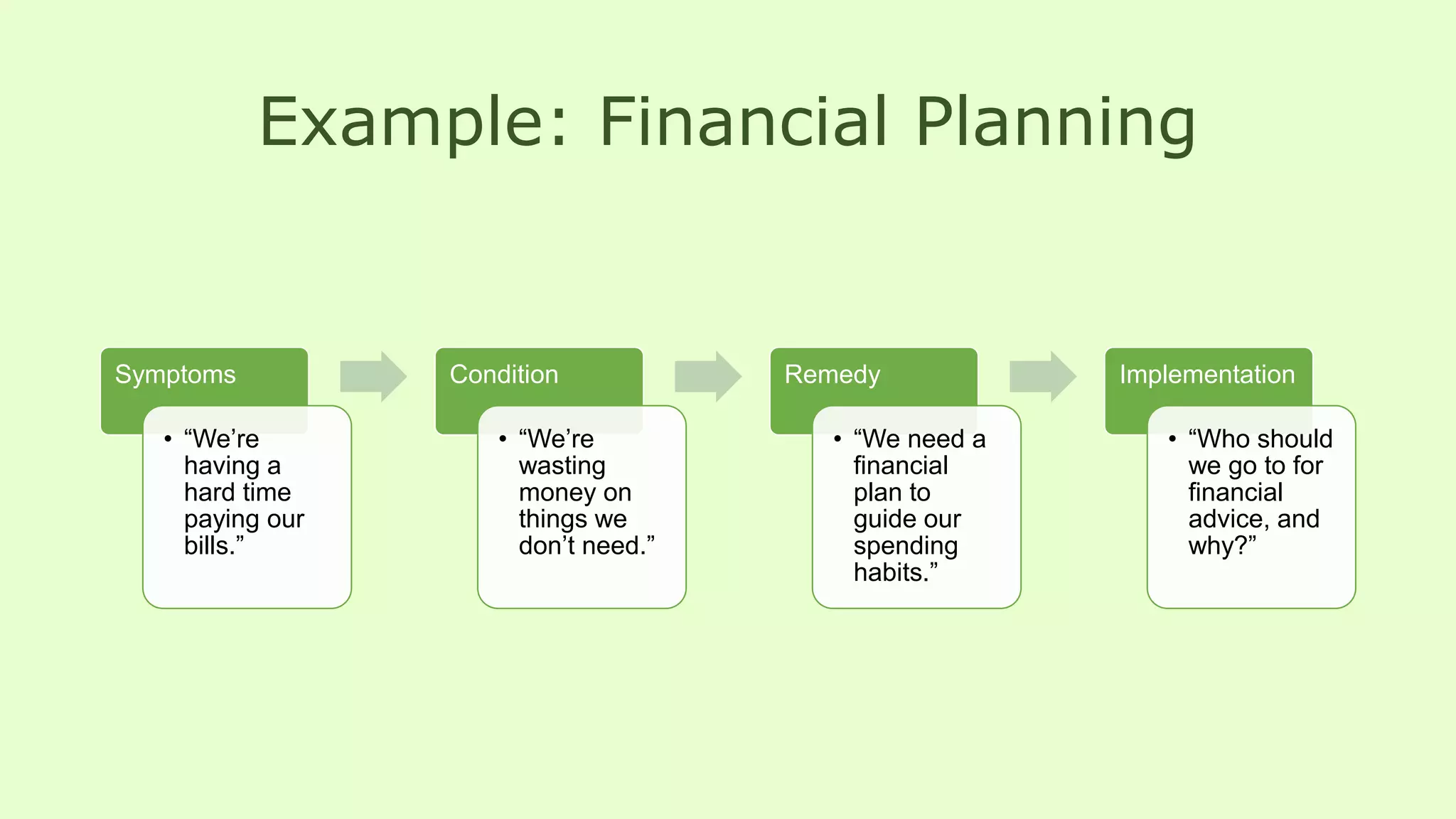 Example: Financial Planning

Symptoms

• “We’re having a hard time paying our bills.”

Condition

• “We’re wasting money on things we don’t need.”

Remedy

• “We need a financial plan to guide our spending habits.”

Implementation

• “Who should we go to for financial advice, and why?”